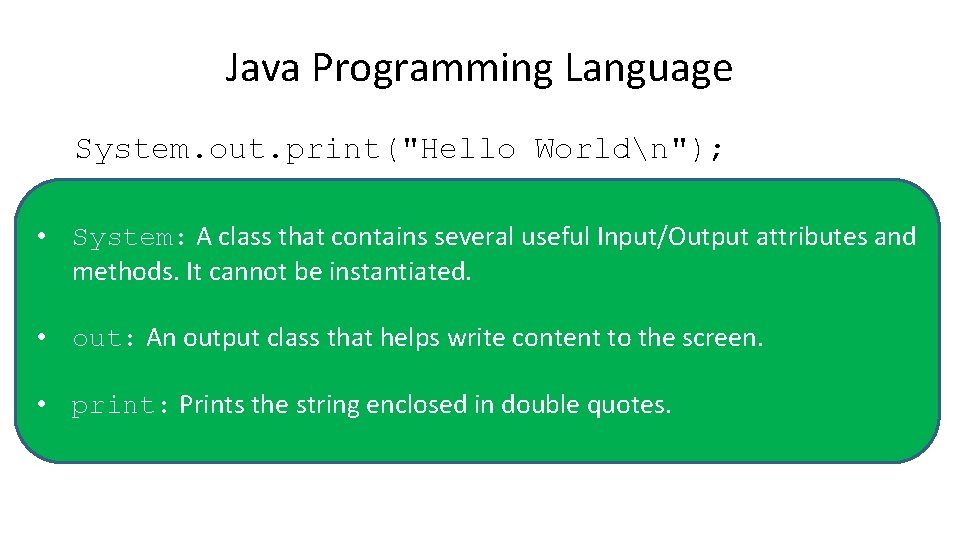 Java Programming Language

System.out.print("Hello World\n");

• System: A class that contains several useful Input/Output attributes and methods. It cannot be instantiated.

• out: An output class that helps write content to the screen.

• print: Prints the string enclosed in double quotes.